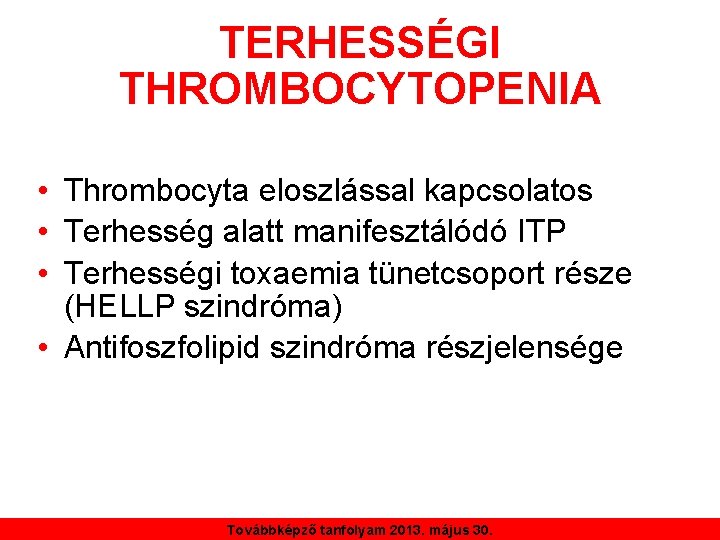 TERHESSÉGI THROMBOCYTOPENIA

• Thrombocyta eloszlással kapcsolatos
• Terhesség alatt manifesztálódó ITP
• Terhességi toxaemia tünetcsoport része (HELLP szindróma)
• Antifoszfolipid szindróma részjelensége

Továbbképző tanfolyam 2013. május 30.